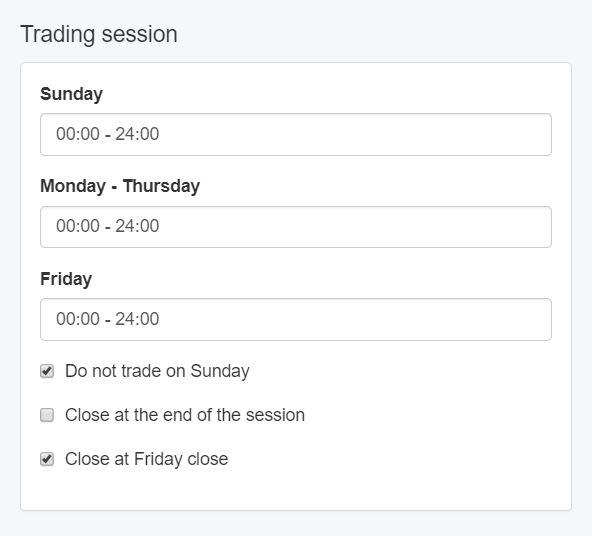 Trading session

Sunday

00:00 - 24:00

Monday - Thursday

00:00 - 24:00

Friday

00:00 - 24:00

Do not trade on Sunday

Close at the end of the session

Close at Friday close